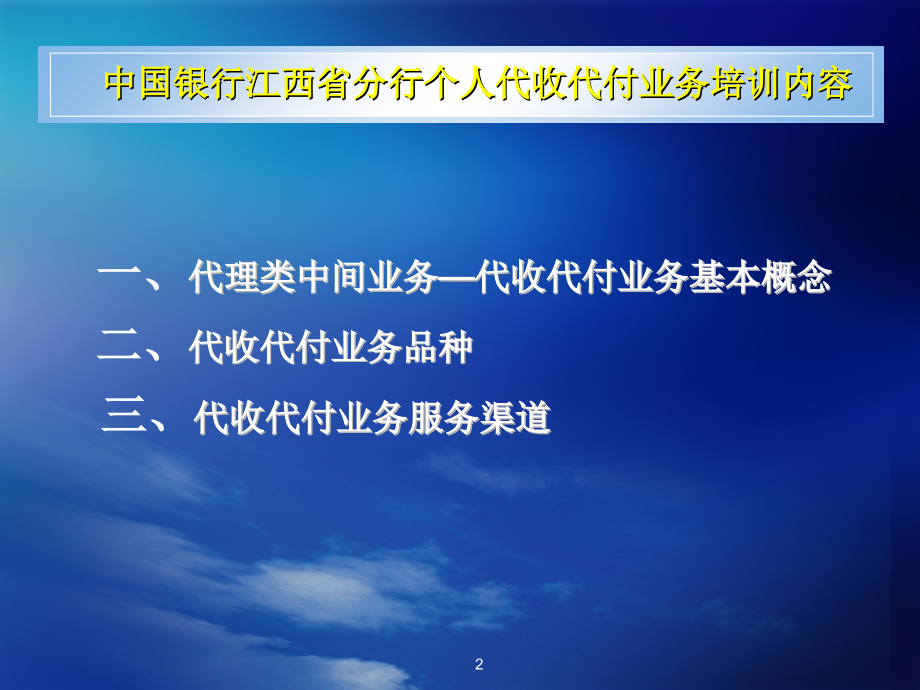 中国银行江西省分行个人代收代付业务培训内容

一、 代理类中间业务—代收代付业务基本概念

二、 代收代付业务品种

三、 代收代付业务服务渠道

2